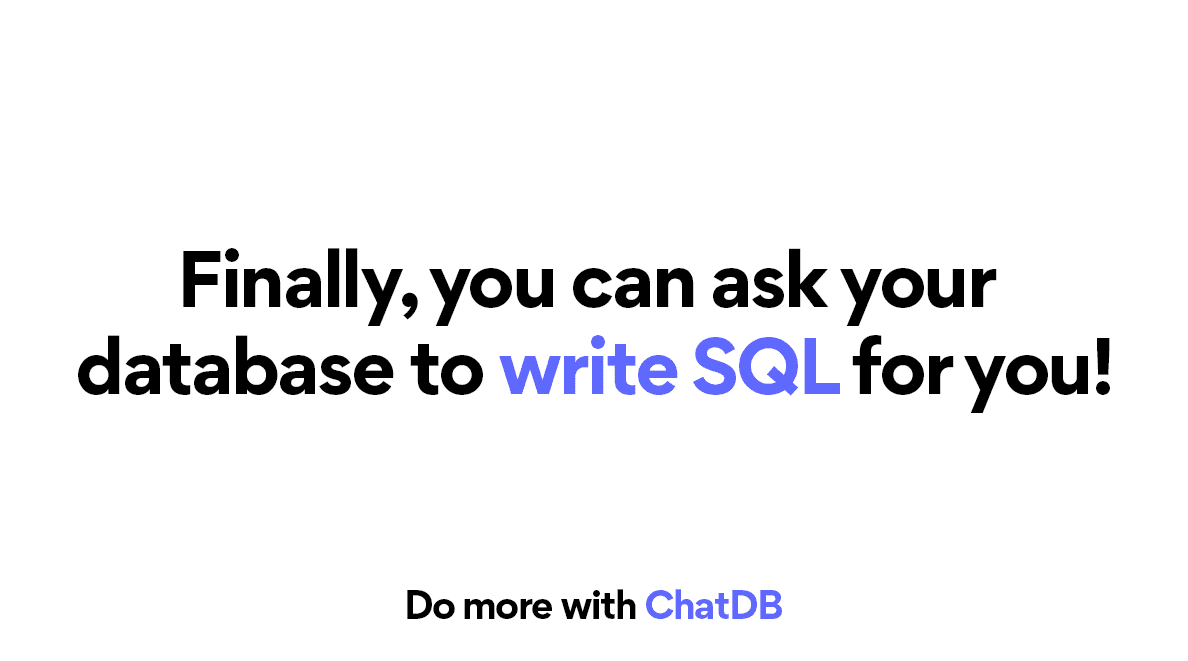 Finally, you can ask your database to write SQL for you!

Do more with ChatDB